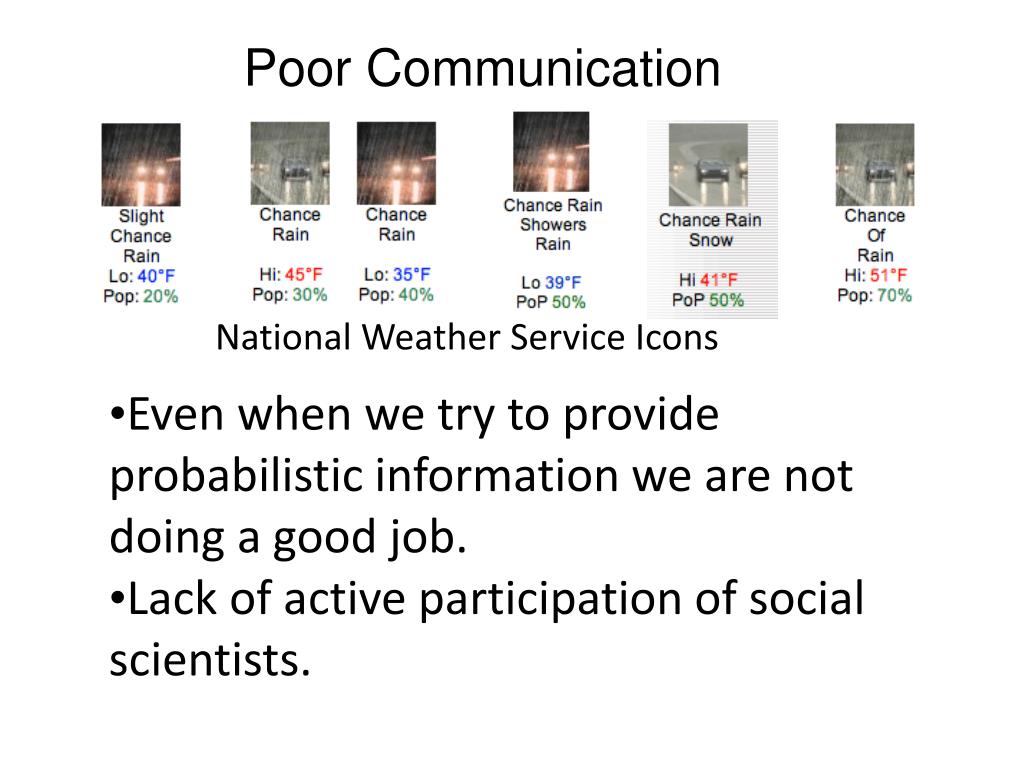 Poor Communication

Slight Chance Rain
Lo: 40°F
Pop: 20%

Chance Rain
Hi: 45°F
Pop: 30%

Chance Rain
Lo: 35°F
Pop: 40%

Chance Rain Showers Rain
Lo 39°F
PoP 50%

Chance Rain Snow
Hi 41°F
PoP 50%

Chance Of Rain
Hi: 51°F
Pop: 70%

National Weather Service Icons

•Even when we try to provide probabilistic information we are not doing a good job.
•Lack of active participation of social scientists.